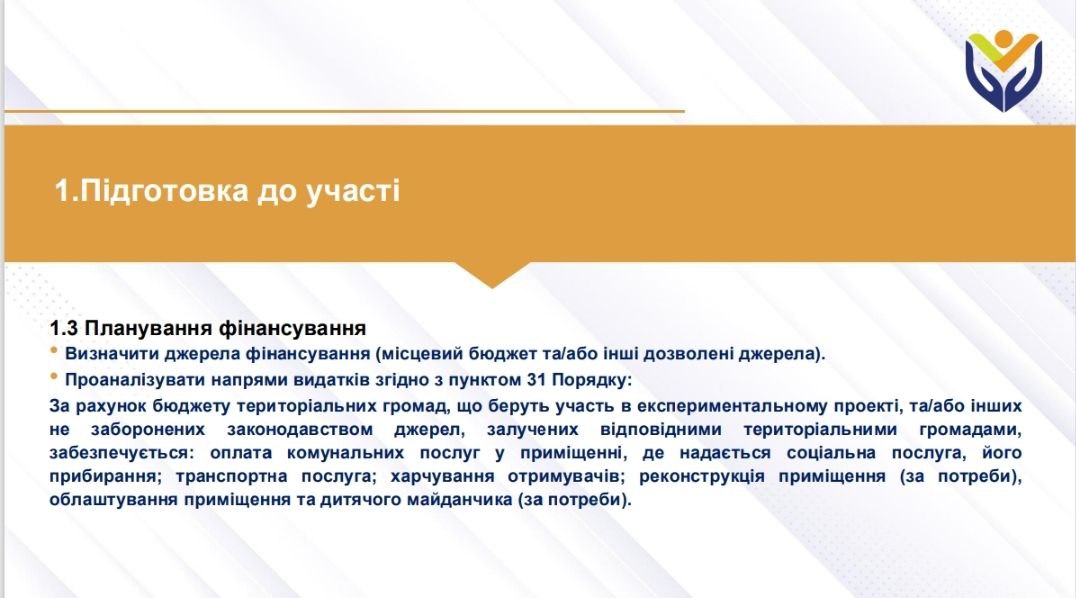 1.Підготовка до участі

1.3 Планування фінансування

• Визначити джерела фінансування (місцевий бюджет та/або інші дозволені джерела).

• Проаналізувати напрями видатків згідно з пунктом 31 Порядку:

За рахунок бюджету територіальних громад, що беруть участь в експериментальному проекті, та/або інших не заборонених законодавством джерел, залучених відповідними територіальними громадами, забезпечується: оплата комунальних послуг у приміщенні, де надається соціальна послуга, його прибирання; транспортна послуга; харчування отримувачів; реконструкція приміщення (за потреби), облаштування приміщення та дитячого майданчика (за потреби).